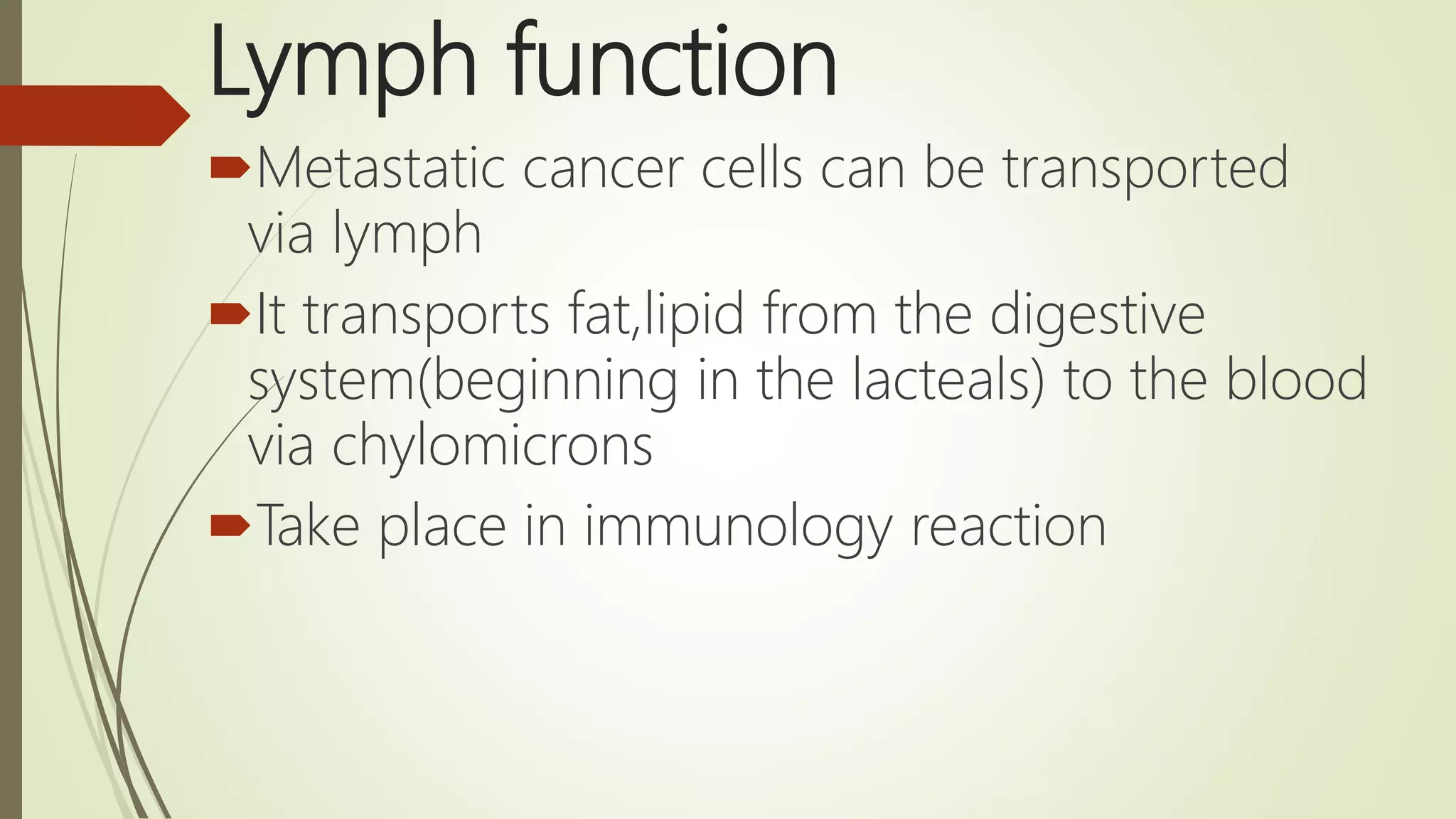 Lymph function

Metastatic cancer cells can be transported via lymph

It transports fat,lipid from the digestive system(beginning in the lacteals) to the blood via chylomicrons

Take place in immunology reaction